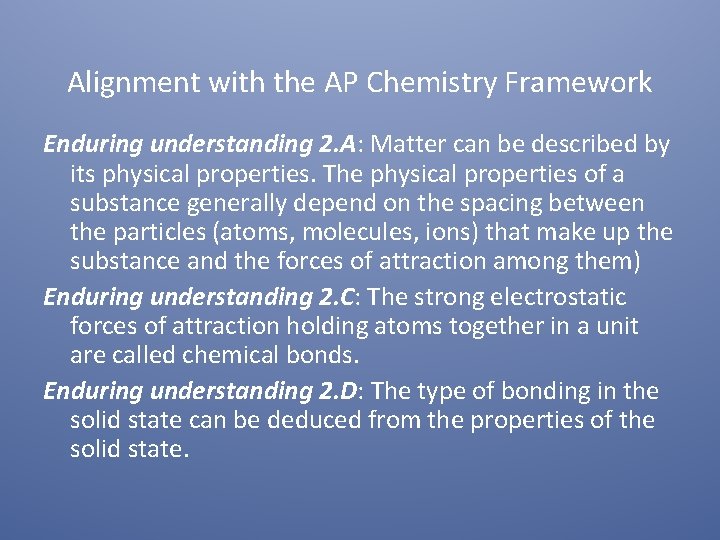 Alignment with the AP Chemistry Framework

Enduring understanding 2.A: Matter can be described by its physical properties. The physical properties of a substance generally depend on the spacing between the particles (atoms, molecules, ions) that make up the substance and the forces of attraction among them)

Enduring understanding 2.C: The strong electrostatic forces of attraction holding atoms together in a unit are called chemical bonds.

Enduring understanding 2.D: The type of bonding in the solid state can be deduced from the properties of the solid state.